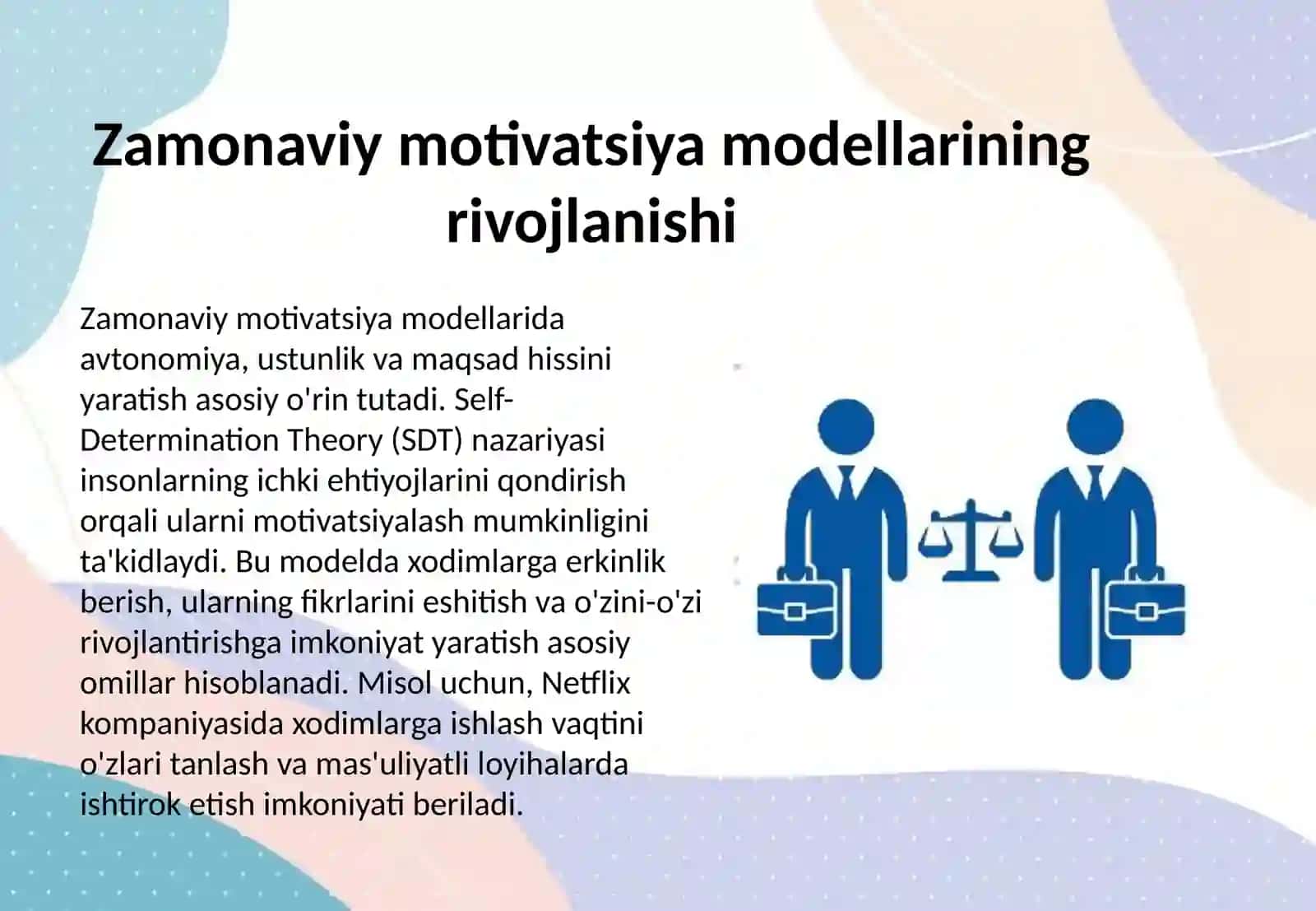 Zamonaviy motivatsiya modellarining rivojlanishi

Zamonaviy motivatsiya modellarida avtonomiya, ustunlik va maqsad hissini yaratish asosiy o'rin tutadi. Self-Determination Theory (SDT) nazariyasi insonlarning ichki ehtiyojlarini qondirish orqali ularni motivatsiyalash mumkinligini ta'kidlaydi. Bu modelda xodimlarga erkinlik berish, ularning fikrlarini eshitish va o'zini-o'zi rivojlantirishga imkoniyat yaratish asosiy omillar hisoblanadi. Misol uchun, Netflix kompaniyasida xodimlarga ishlash vaqtini o'zlari tanlash va mas'uliyatli loyihalarda ishtirok etish imkoniyati beriladi.